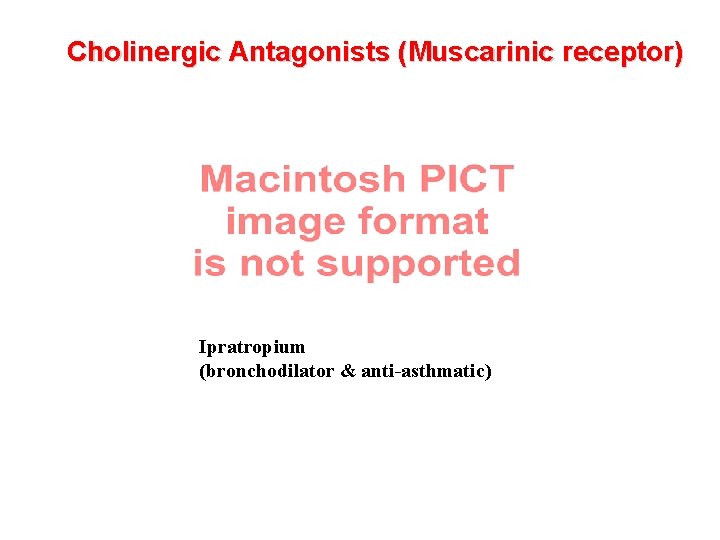 Cholinergic Antagonists (Muscarinic receptor)

Macintosh PICT image format is not supported

Ipratropium
(bronchodilator & anti-asthmatic)